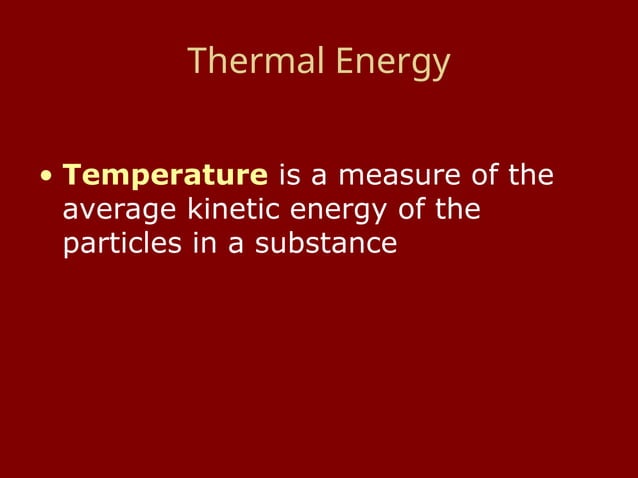 Thermal Energy

• Temperature is a measure of the average kinetic energy of the particles in a substance